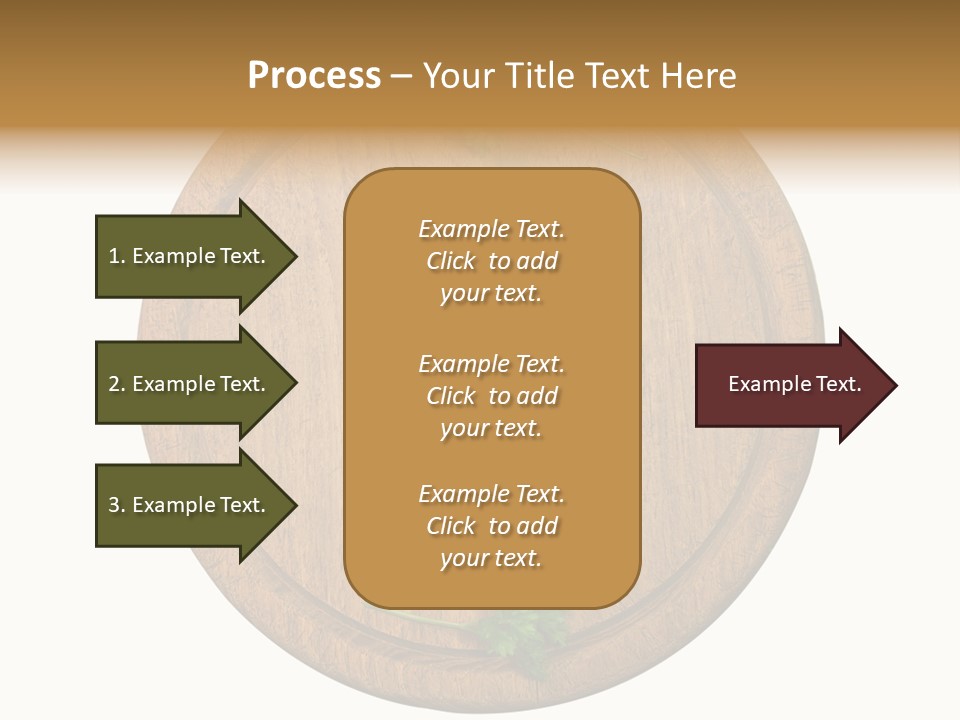 Process – Your Title Text Here

1. Example Text.

2. Example Text.

3. Example Text.

Example Text. Click to add your text.

Example Text. Click to add your text.

Example Text. Click to add your text.

Example Text.